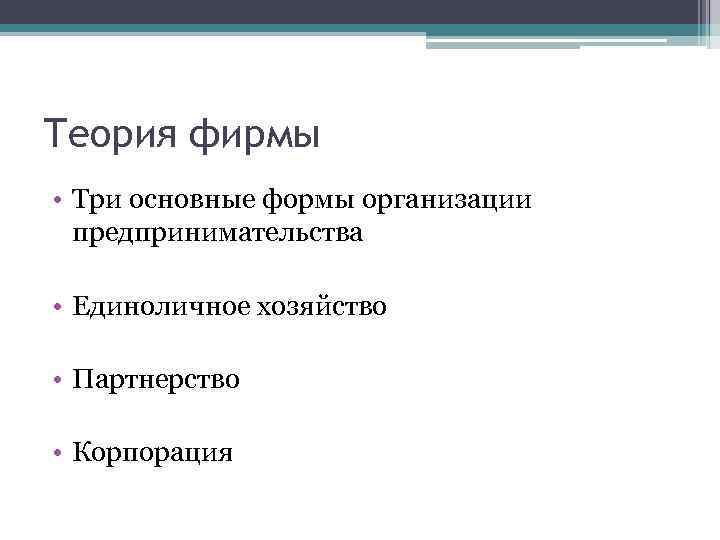 Теория фирмы

• Три основные формы организации предпринимательства

• Единоличное хозяйство

• Партнерство

• Корпорация